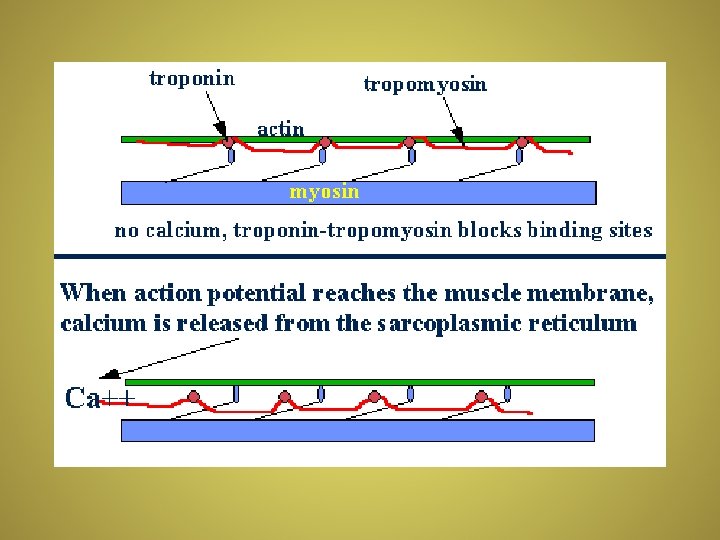 troponin

tropomyosin

actin

myosin

no calcium, troponin-tropomyosin blocks binding sites

When action potential reaches the muscle membrane, calcium is released from the sarcoplasmic reticulum

Ca++